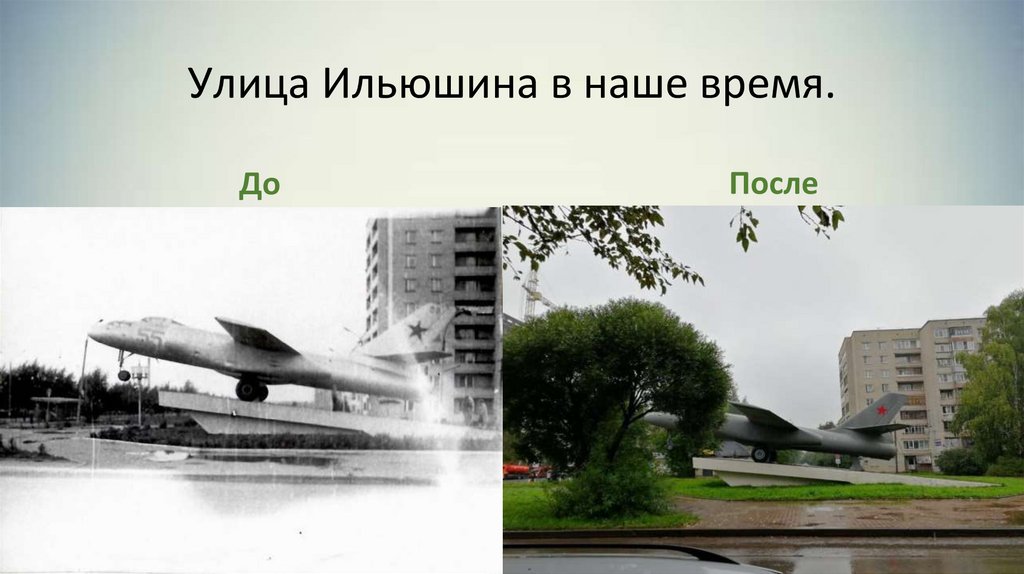 Улица Ильюшина в наше время.

До

После

55